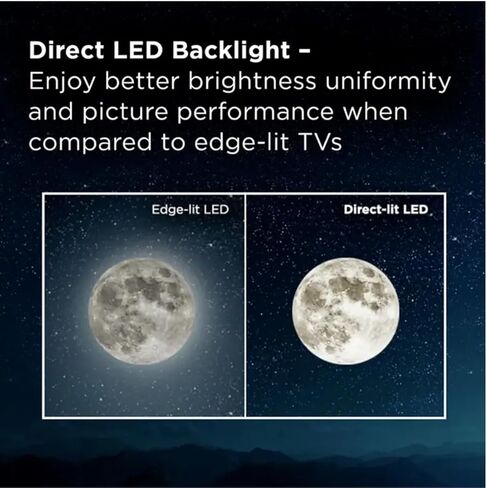 Direct LED Backlight –
Enjoy better brightness uniformity and picture performance when compared to edge-lit TVs

Edge-lit LED

Direct-lit LED